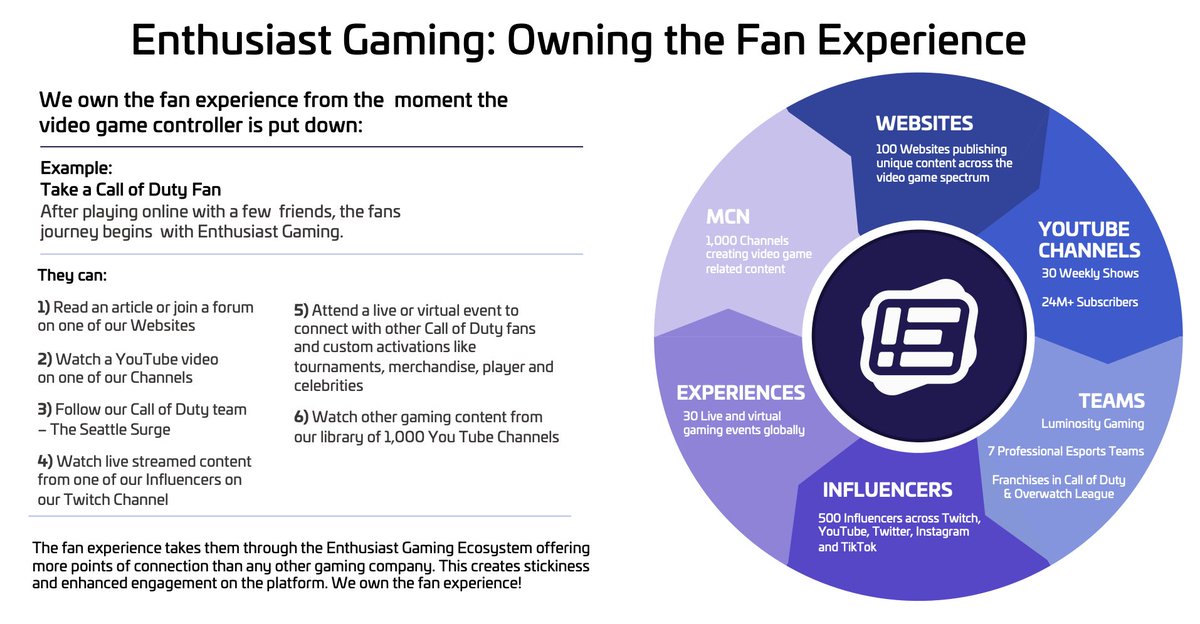 Enthusiast Gaming: Owning the Fan Experience

We own the fan experience from the moment the video game controller is put down:

Example:
Take a Call of Duty Fan
After playing online with a few friends, the fans journey begins with Enthusiast Gaming.

They can:

1) Read an article or join a forum on one of our Websites

2) Watch a YouTube video on one of our Channels

3) Follow our Call of Duty team – The Seattle Surge

4) Watch live streamed content from one of our Influencers on our Twitch Channel

5) Attend a live or virtual event to connect with other Call of Duty fans and custom activations like tournaments, merchandise, player and celebrities

6) Watch other gaming content from our library of 1,000 You Tube Channels

The fan experience takes them through the Enthusiast Gaming Ecosystem offering more points of connection than any other gaming company. This creates stickiness and enhanced engagement on the platform. We own the fan experience!

WEBSITES
100 Websites publishing unique content across the video game spectrum

YOUTUBE CHANNELS
30 Weekly Shows
24M+ Subscribers

TEAMS
Luminosity Gaming
7 Professional Esports Teams
Franchises in Call of Duty & Overwatch League

INFLUENCERS
500 Influencers across Twitch, YouTube, Twitter, Instagram and TikTok

EXPERIENCES
30 Live and virtual gaming events globally

MCN
1,000 Channels creating video game related content